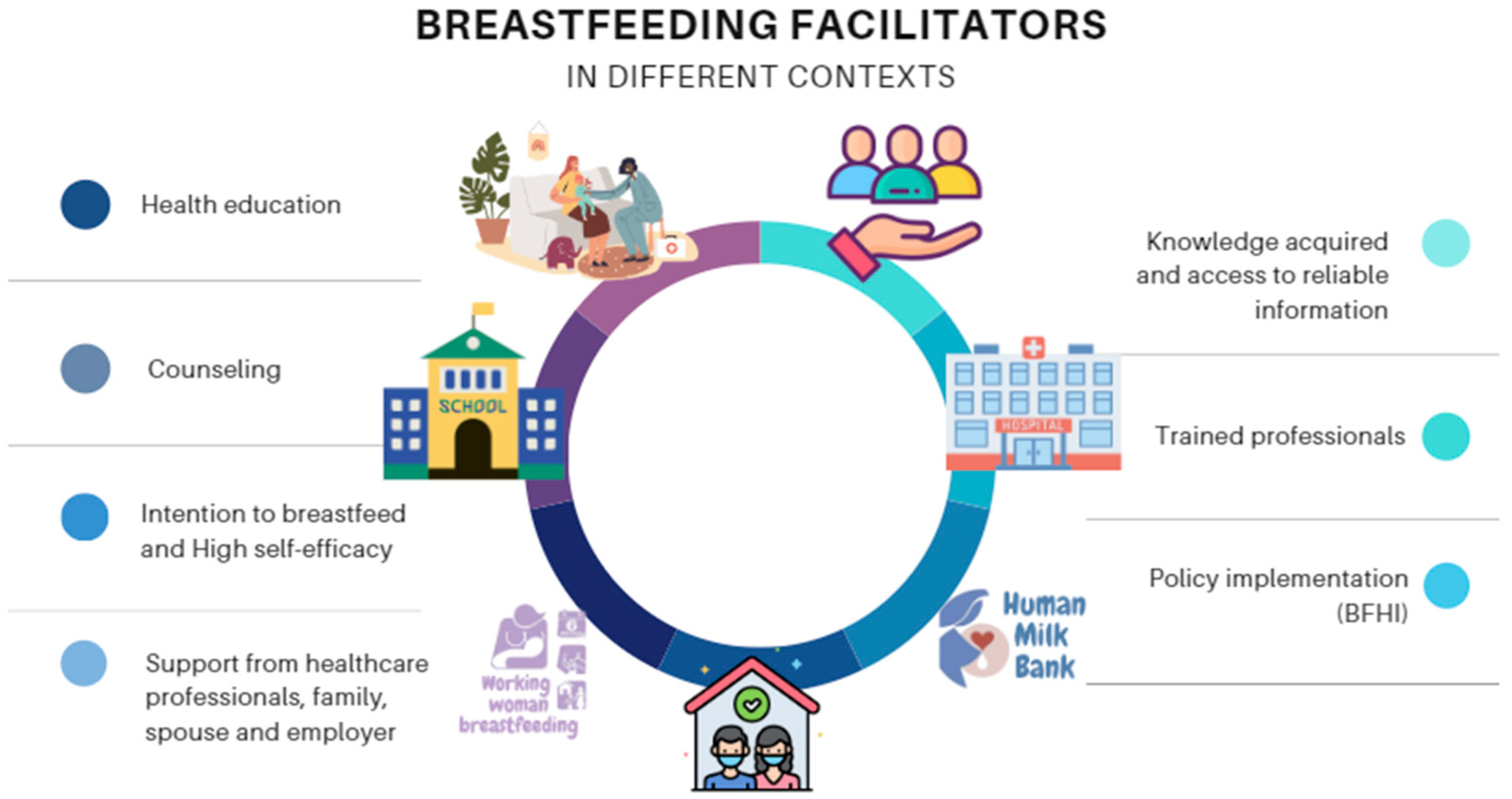 BREASTFEEDING FACILITATORS
IN DIFFERENT CONTEXTS

Health education

Counseling

Intention to breastfeed and High self-efficacy

Support from healthcare professionals, family, spouse and employer

SCHOOL

Working woman breastfeeding

HOSPITAL

Human Milk Bank

Knowledge acquired and access to reliable information

Trained professionals

Policy implementation (BFHI)